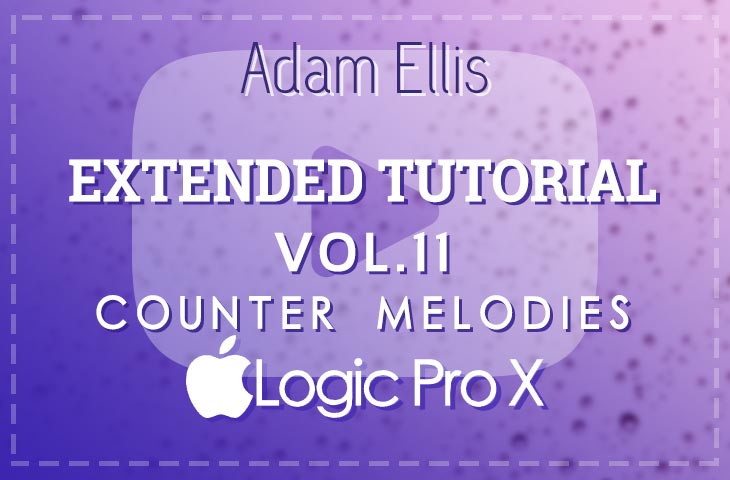 Adam Ellis

EXTENDED TUTORIAL
VOL.11
COUNTER MELODIES
Logic Pro X